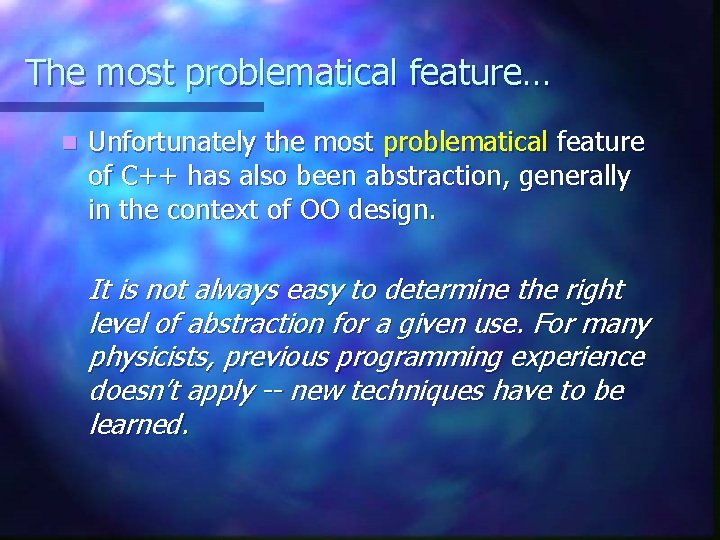 The most problematical feature…

Unfortunately the most problematical feature of C++ has also been abstraction, generally in the context of OO design.

It is not always easy to determine the right level of abstraction for a given use. For many physicists, previous programming experience doesn't apply -- new techniques have to be learned.